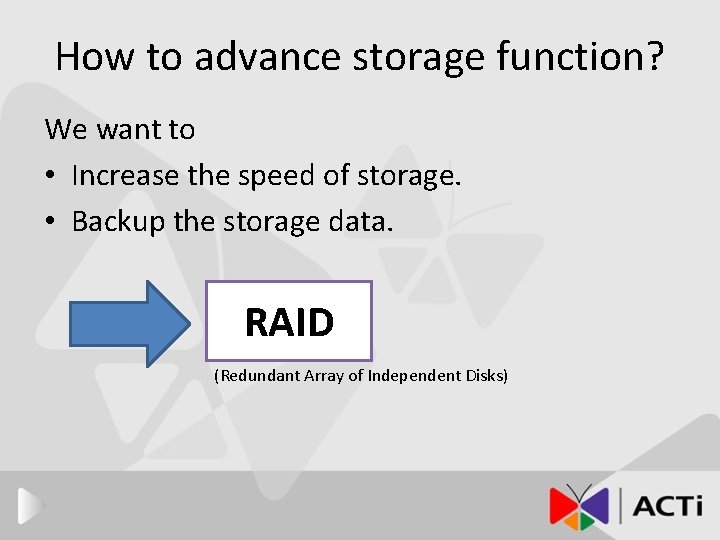 How to advance storage function?

We want to

• Increase the speed of storage.
• Backup the storage data.

RAID

(Redundant Array of Independent Disks)

ACTi